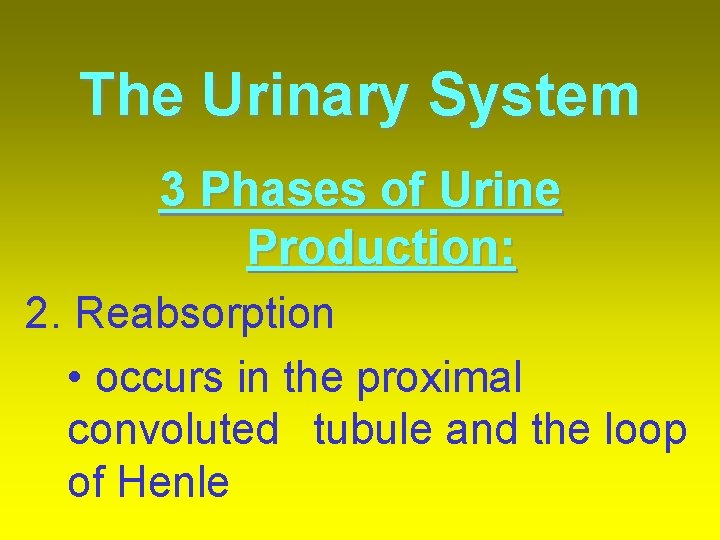 The Urinary System

3 Phases of Urine Production:

2. Reabsorption

• occurs in the proximal convoluted tubule and the loop of Henle